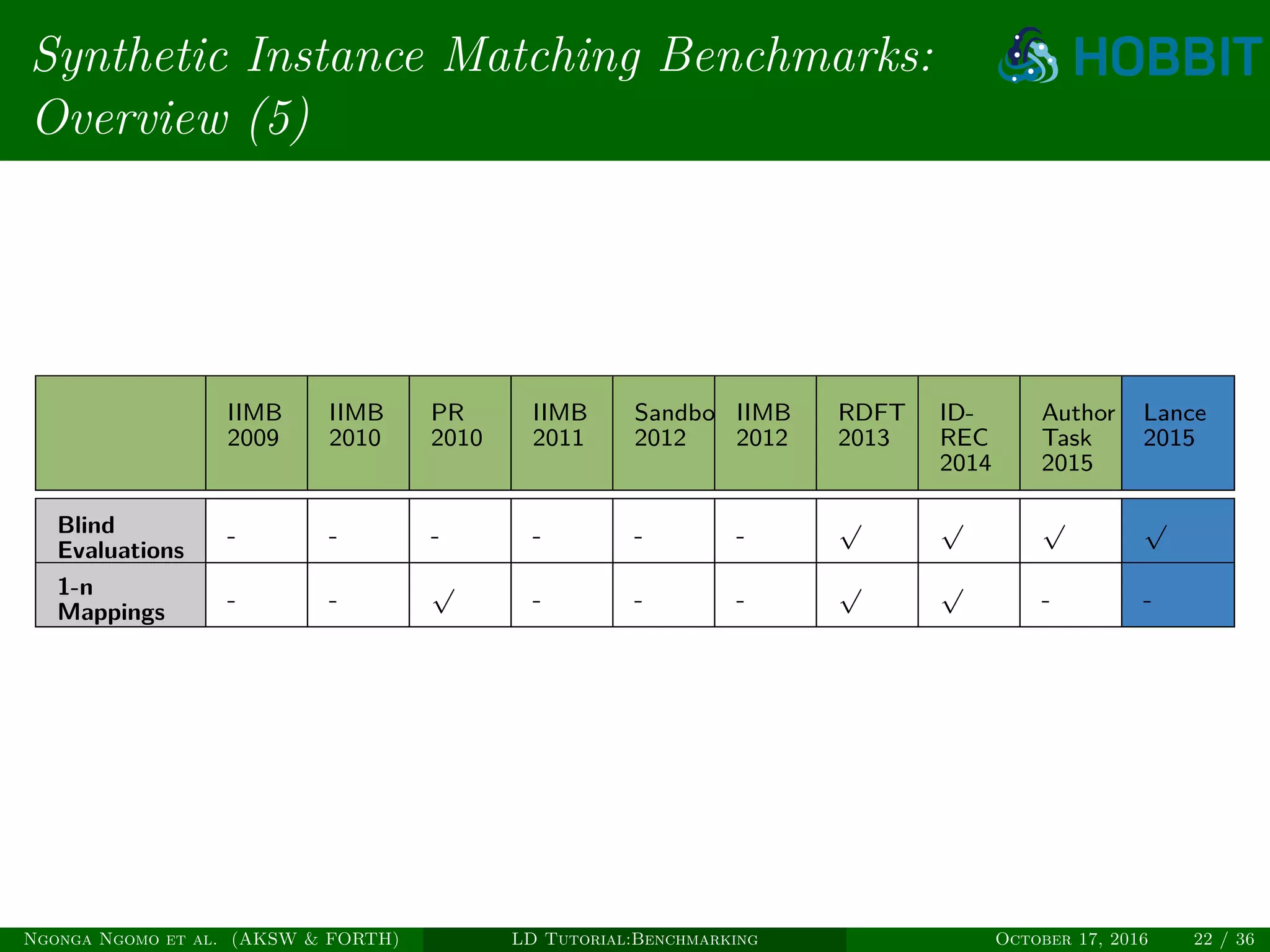 Synthetic Instance Matching Benchmarks: Overview (5)

HOBBIT

| | IIMB 2009 | IIMB 2010 | PR 2010 | IIMB 2011 | Sandbo 2012 | IIMB 2012 | RDFT 2013 | ID-REC 2014 | Author Task 2015 | Lance 2015 |
|---|---|---|---|---|---|---|---|---|---|---|
| Blind Evaluations | - | - | - | - | - | - | $\surd$ | $\surd$ | $\surd$ | $\surd$ |
| 1-n Mappings | - | - | $\surd$ | - | - | - | $\surd$ | $\surd$ | - | - |

Ngonga Ngomo et al. (AKSW & FORTH) LD Tutorial:Benchmarking October 17, 2016 22 / 36